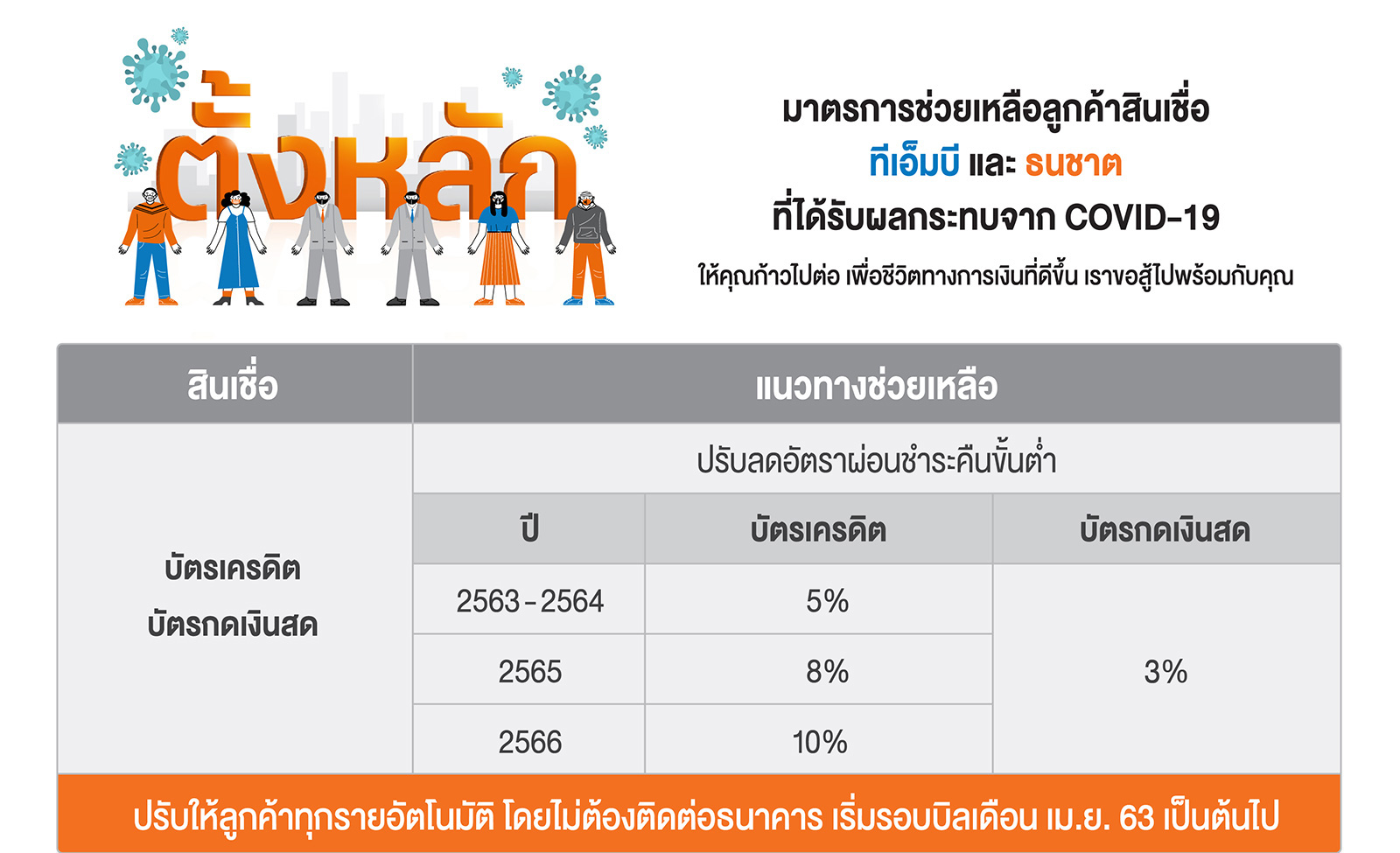 ตั้งหลัก

มาตรการช่วยเหลือลูกค้าสินเชื่อ
ทีเอ็มบี และ ธนชาต
ที่ได้รับผลกระทบจาก COVID-19

ให้คุณก้าวไปต่อ เพื่อชีวิตทางการเงินที่ดีขึ้น เราขอสู้ไปพร้อมกับคุณ

| สินเชื่อ | แนวทางช่วยเหลือ | | |
|---|---|---|---|
| บัตรเครดิต บัตรกดเงินสด | ปรับลดอัตราผ่อนชำระคืนขั้นต่ำ | | |
| | ปี | บัตรเครดิต | บัตรกดเงินสด |
| | 2563 - 2564 | 5% | 3% |
| | 2565 | 8% | |
| | 2566 | 10% | |

ปรับให้ลูกค้าทุกรายอัตโนมัติ โดยไม่ต้องติดต่อธนาคาร เริ่มรอบบิลเดือน เม.ย. 63 เป็นต้นไป